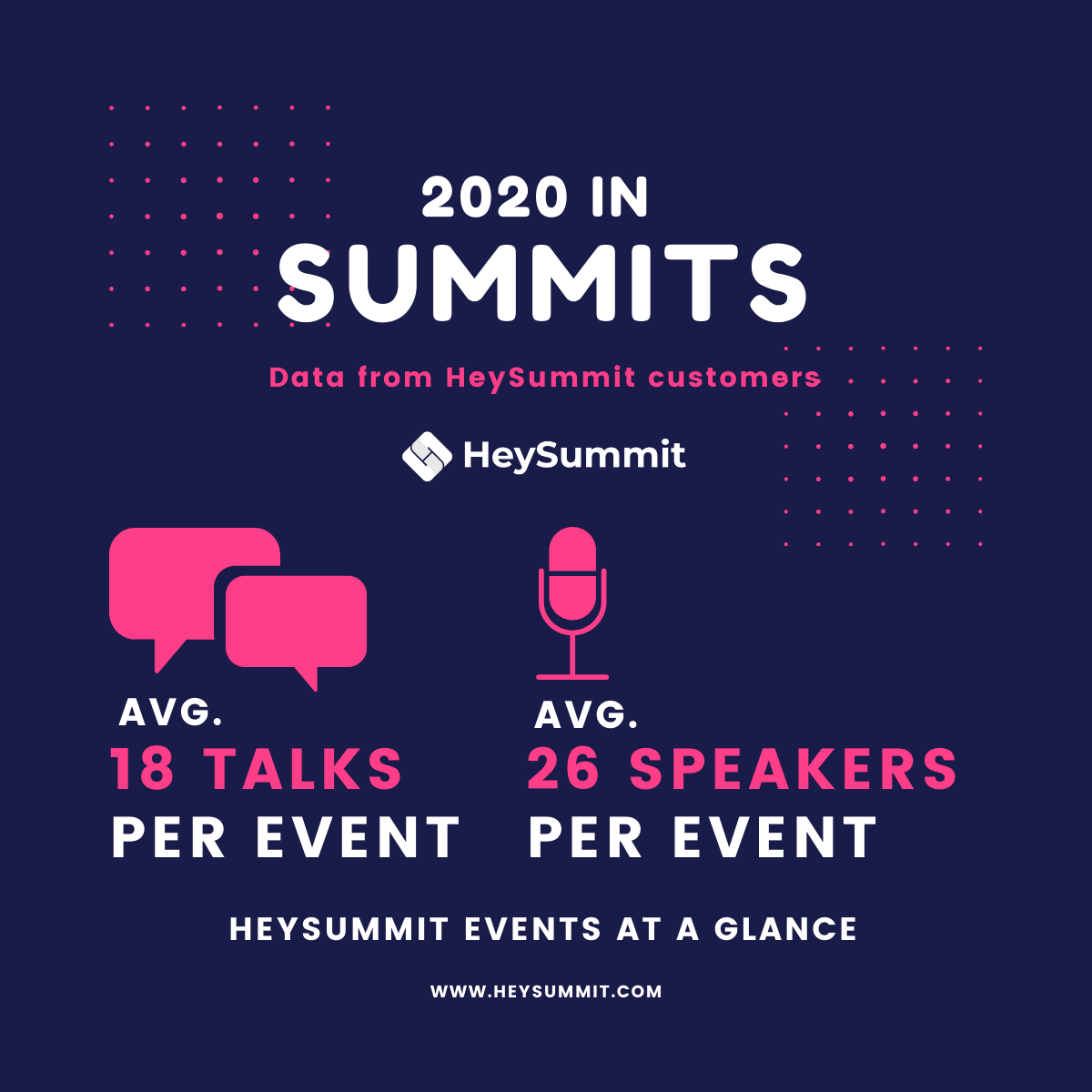 2020 IN
SUMMITS

Data from HeySummit customers

HeySummit

AVG.
18 TALKS
PER EVENT

AVG.
26 SPEAKERS
PER EVENT

HEYSUMMIT EVENTS AT A GLANCE

WWW.HEYSUMMIT.COM